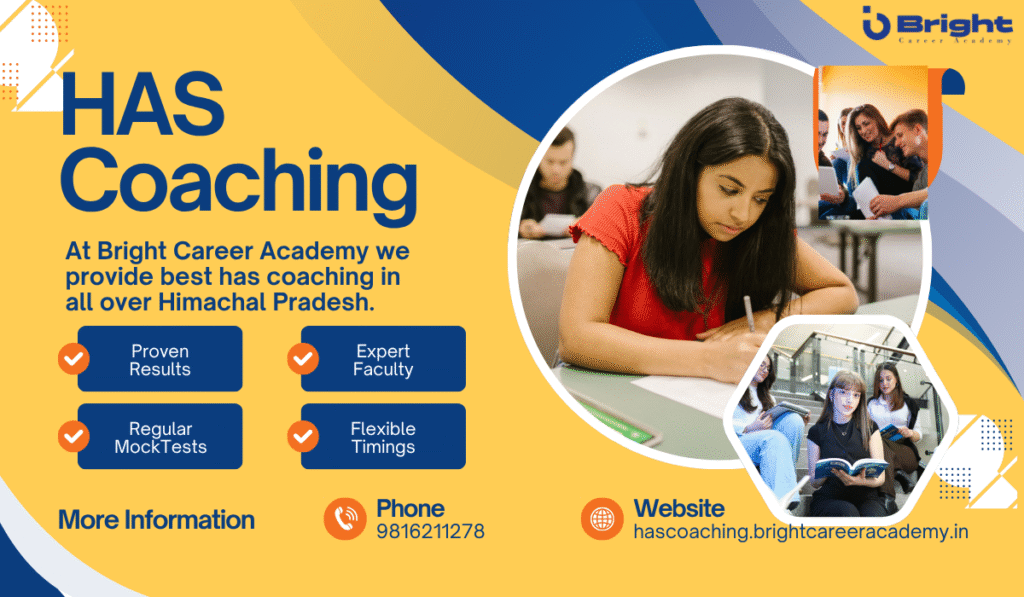 Bright
Career Academy

HAS Coaching

At Bright Career Academy we provide best has coaching in all over Himachal Pradesh.

Proven Results

Expert Faculty

Regular MockTests

Flexible Timings

More Information

Phone
9816211278

Website
hascoaching.brightcareeracademy.in